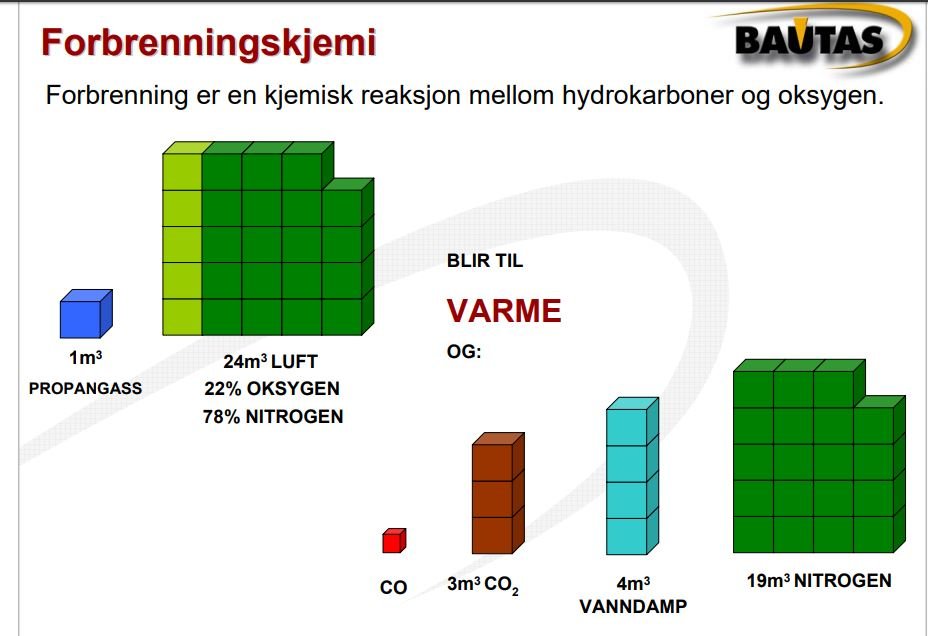 Forbrenningskjemi

BAUTAS

Forbrenning er en kjemisk reaksjon mellom hydrokarboner og oksygen.

$1m^3$
PROPANGASS

$24m^3$ LUFT
22% OKSYGEN
78% NITROGEN

BLIR TIL

VARME

OG:

CO

$3m^3$ $CO_2$

$4m^3$
VANNDAMP

$19m^3$ NITROGEN